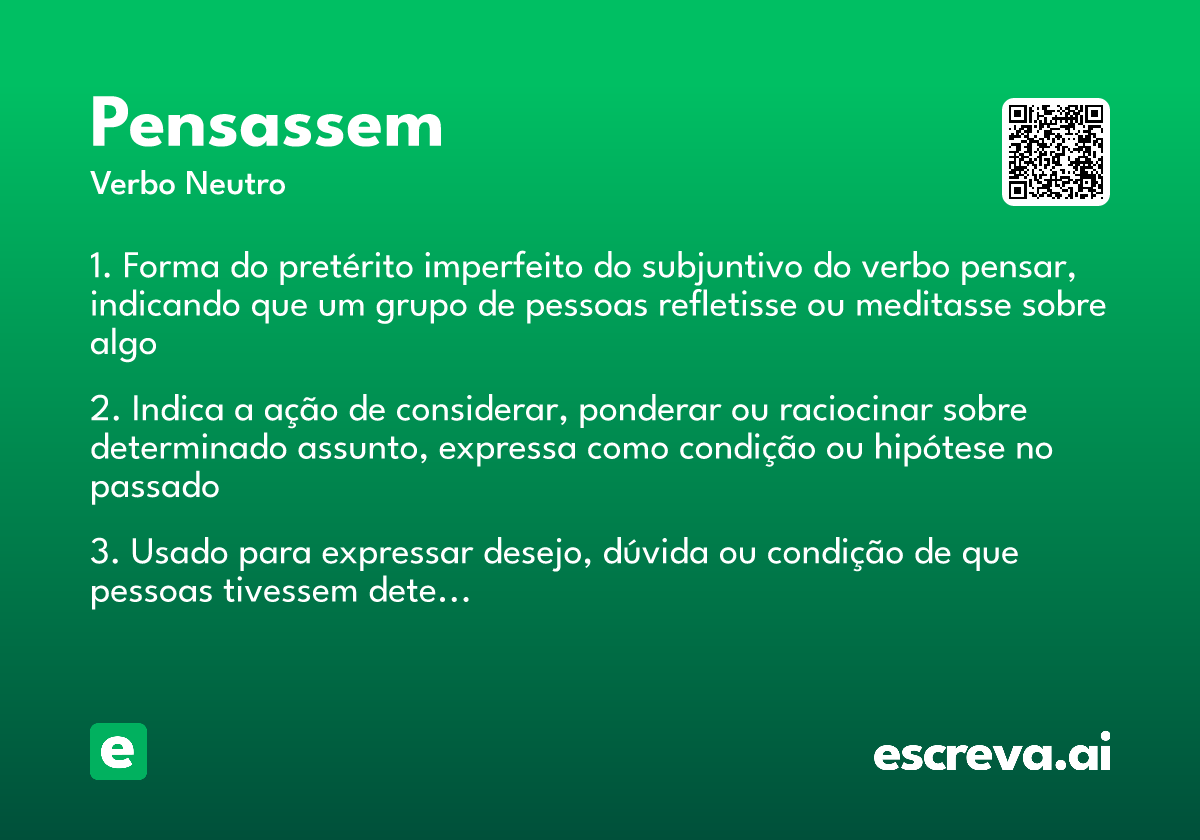 Pensassem
Verbo Neutro

1. Forma do pretérito imperfeito do subjuntivo do verbo pensar, indicando que um grupo de pessoas refletisse ou meditasse sobre algo

2. Indica a ação de considerar, ponderar ou raciocinar sobre determinado assunto, expressa como condição ou hipótese no passado

3. Usado para expressar desejo, dúvida ou condição de que pessoas tivessem dete...

e

escreva.ai